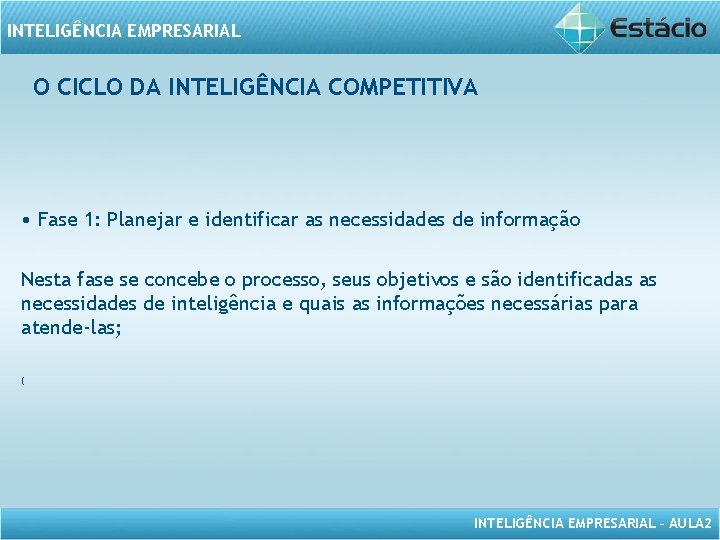 INTELIGÊNCIA EMPRESARIAL

Estácio

O CICLO DA INTELIGÊNCIA COMPETITIVA

• Fase 1: Planejar e identificar as necessidades de informação

Nesta fase se concebe o processo, seus objetivos e são identificadas as necessidades de inteligência e quais as informações necessárias para atende-las;

(

INTELIGÊNCIA EMPRESARIAL – AULA2